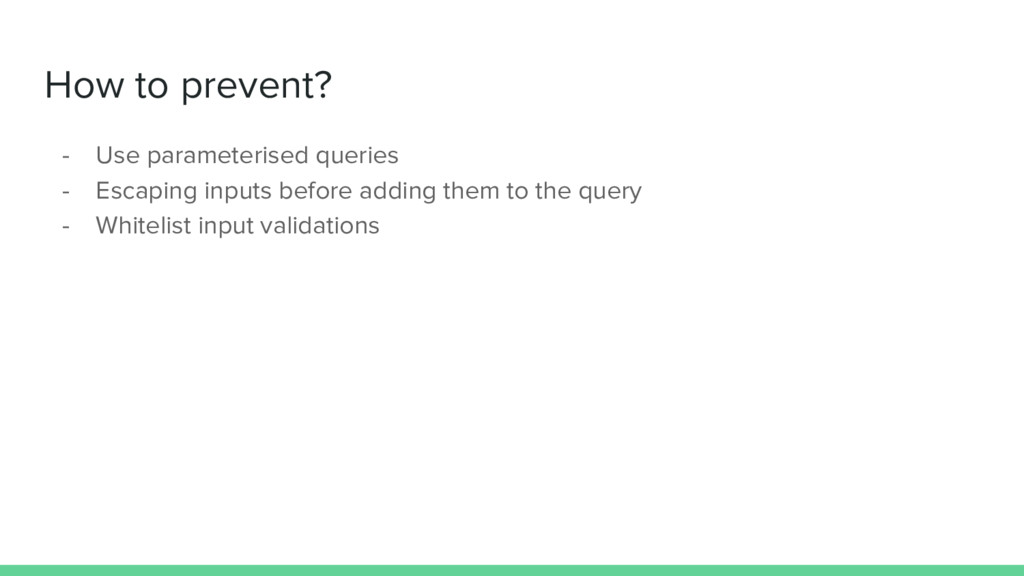 How to prevent?

- Use parameterised queries
- Escaping inputs before adding them to the query
- Whitelist input validations